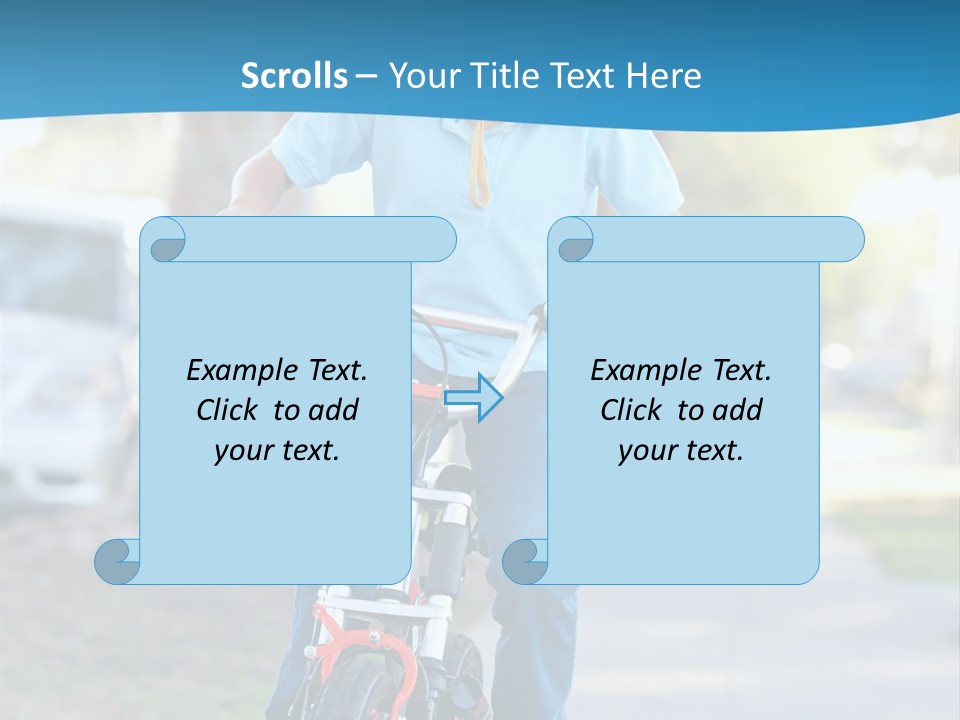 Scrolls – Your Title Text Here

Example Text. Click to add your text.

Example Text. Click to add your text.